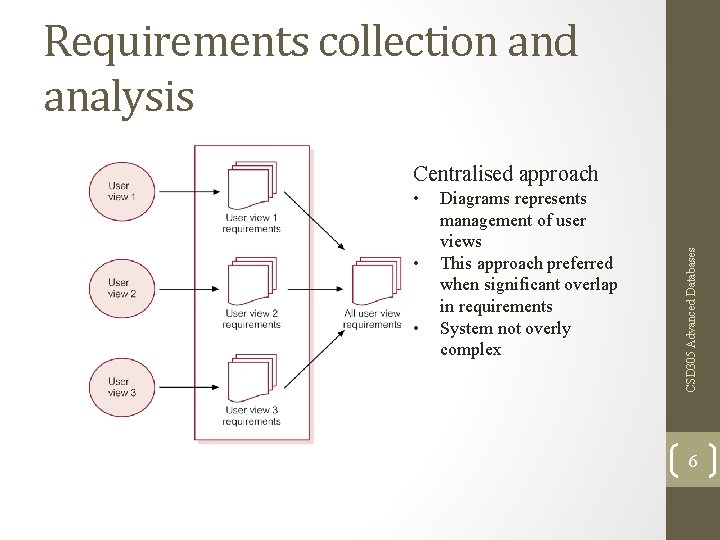 Requirements collection and analysis

User view 1

User view 2

User view 3

User view 1 requirements

User view 2 requirements

User view 3 requirements

All user view requirements

Centralised approach

• Diagrams represents management of user views
• This approach preferred when significant overlap in requirements
• System not overly complex

CSD305 Advanced Databases

6